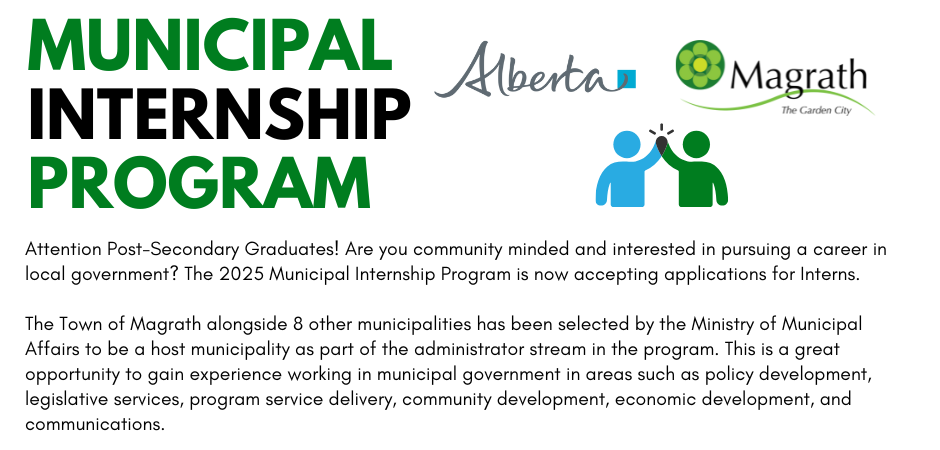 MUNICIPAL INTERNSHIP PROGRAM

Alberta

Magrath
The Garden City

Attention Post-Secondary Graduates! Are you community minded and interested in pursuing a career in local government? The 2025 Municipal Internship Program is now accepting applications for Interns.

The Town of Magrath alongside 8 other municipalities has been selected by the Ministry of Municipal Affairs to be a host municipality as part of the administrator stream in the program. This is a great opportunity to gain experience working in municipal government in areas such as policy development, legislative services, program service delivery, community development, economic development, and communications.